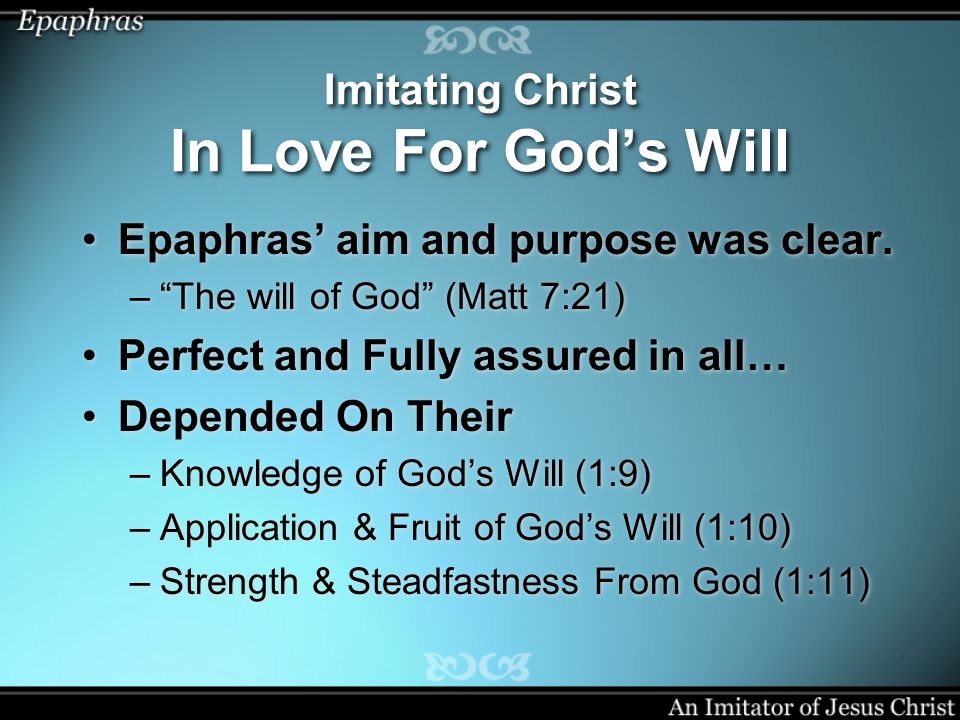 Epaphras

Imitating Christ
In Love For God’s Will

• Epaphras’ aim and purpose was clear.
– “The will of God” (Matt 7:21)
• Perfect and Fully assured in all…
• Depended On Their
– Knowledge of God’s Will (1:9)
– Application & Fruit of God’s Will (1:10)
– Strength & Steadfastness From God (1:11)

An Imitator of Jesus Christ